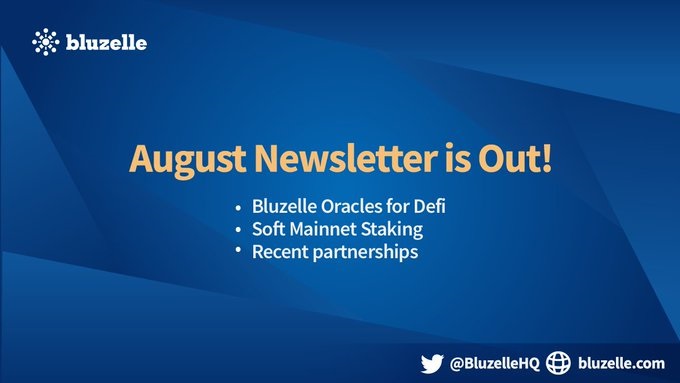 bluzelle

August Newsletter is Out!

• Bluzelle Oracles for Defi
• Soft Mainnet Staking
• Recent partnerships

@BluzelleHQ bluzelle.com